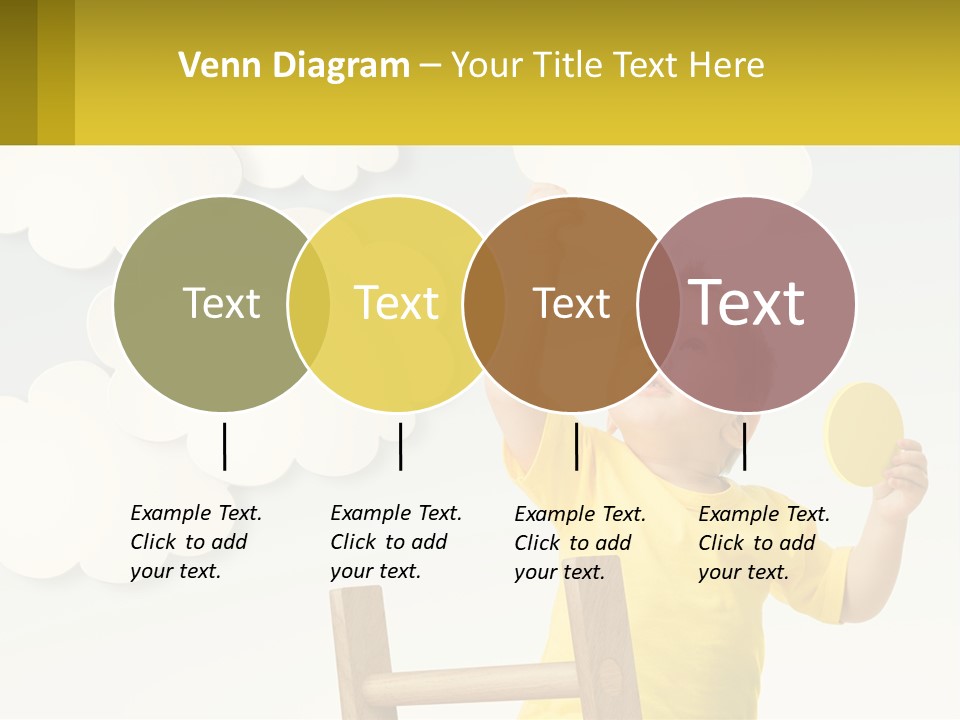 Venn Diagram – Your Title Text Here

Text

Text

Text

Text

Example Text. Click to add your text.

Example Text. Click to add your text.

Example Text. Click to add your text.

Example Text. Click to add your text.